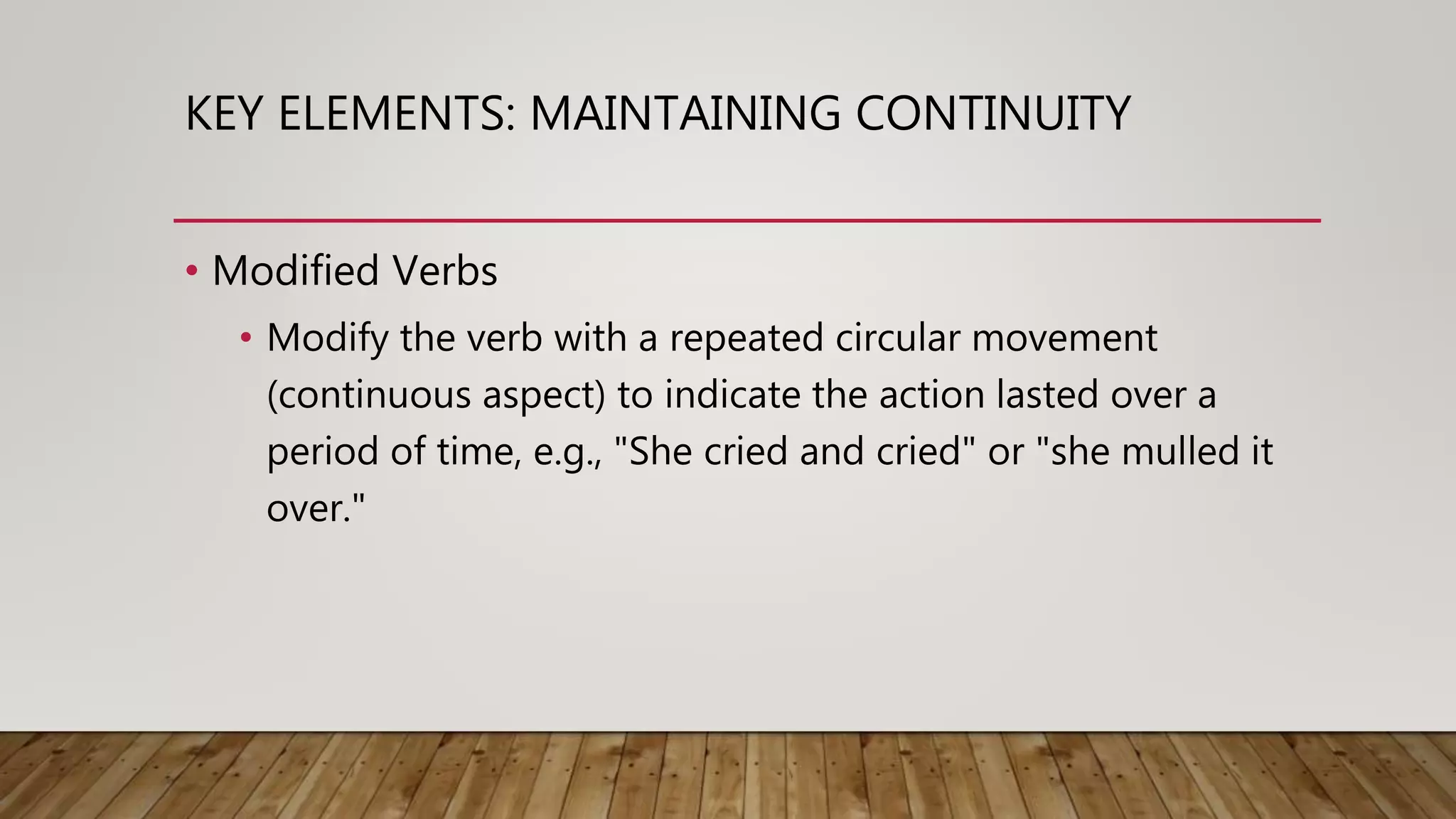 KEY ELEMENTS: MAINTAINING CONTINUITY

• Modified Verbs
  • Modify the verb with a repeated circular movement (continuous aspect) to indicate the action lasted over a period of time, e.g., "She cried and cried" or "she mulled it over."